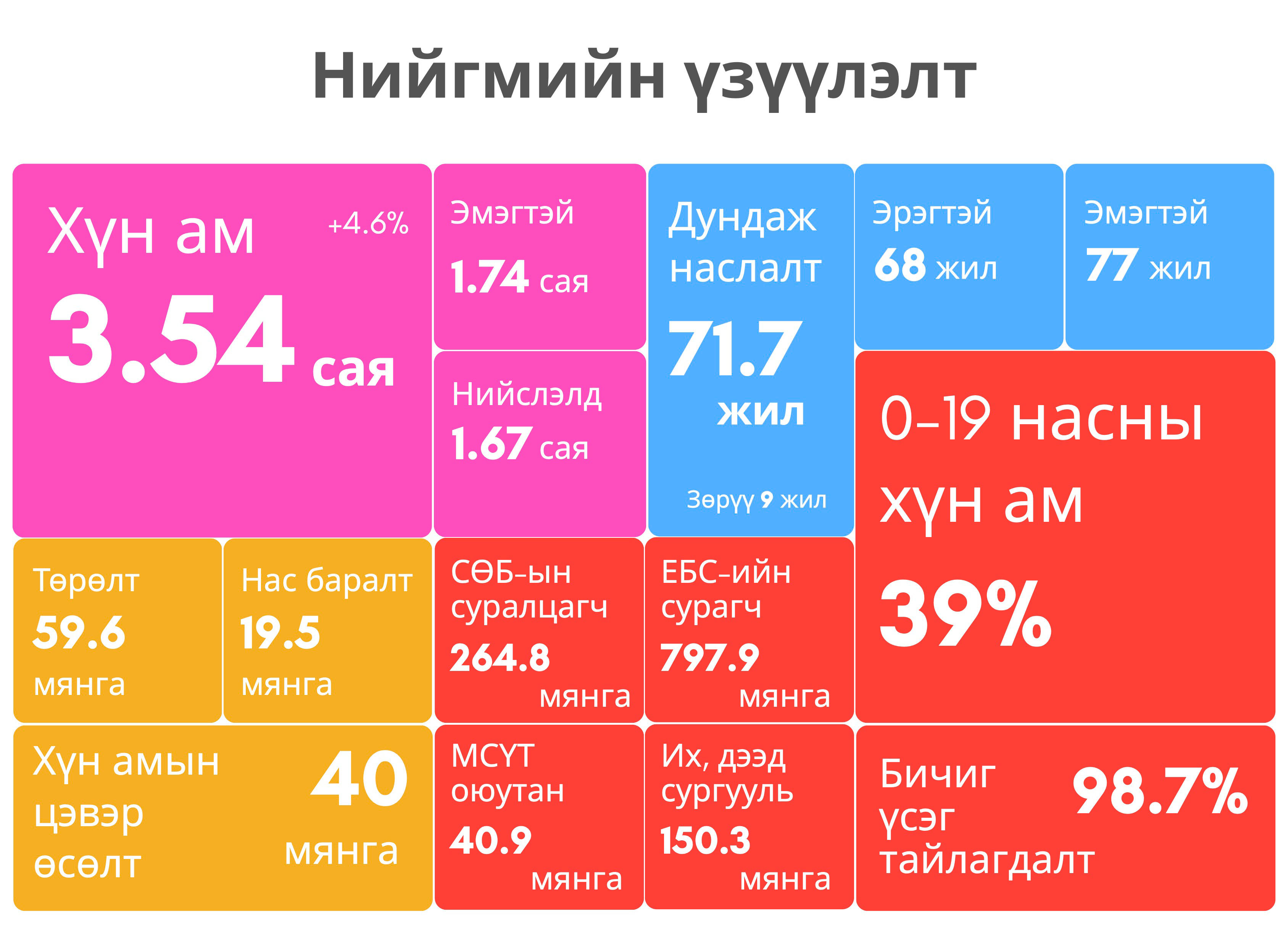 Нийгмийн үзүүлэлт

Хүн ам +4.6%
3.54 сая

Эмэгтэй
1.74 сая

Нийслэлд
1.67 сая

Дундаж наслалт
71.7 жил
Зөрүү 9 жил

Эрэгтэй
68 жил

Эмэгтэй
77 жил

0–19 насны хүн ам
39%

Төрөлт
59.6 мянга

Нас баралт
19.5 мянга

СӨБ-ын суралцагч
264.8 мянга

ЕБС-ийн сурагч
797.9 мянга

Хүн амын цэвэр өсөлт
40 мянга

МСҮТ оюутан
40.9 мянга

Их, дээд сургууль
150.3 мянга

Бичиг үсэг тайлагдалт
98.7%